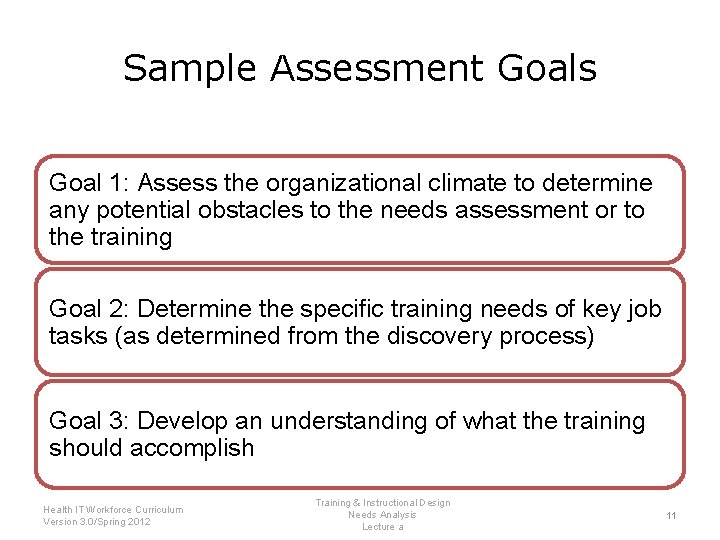 Sample Assessment Goals

Goal 1: Assess the organizational climate to determine any potential obstacles to the needs assessment or to the training

Goal 2: Determine the specific training needs of key job tasks (as determined from the discovery process)

Goal 3: Develop an understanding of what the training should accomplish

Health IT Workforce Curriculum
Version 3.0/Spring 2012

Training & Instructional Design
Needs Analysis
Lecture a

11